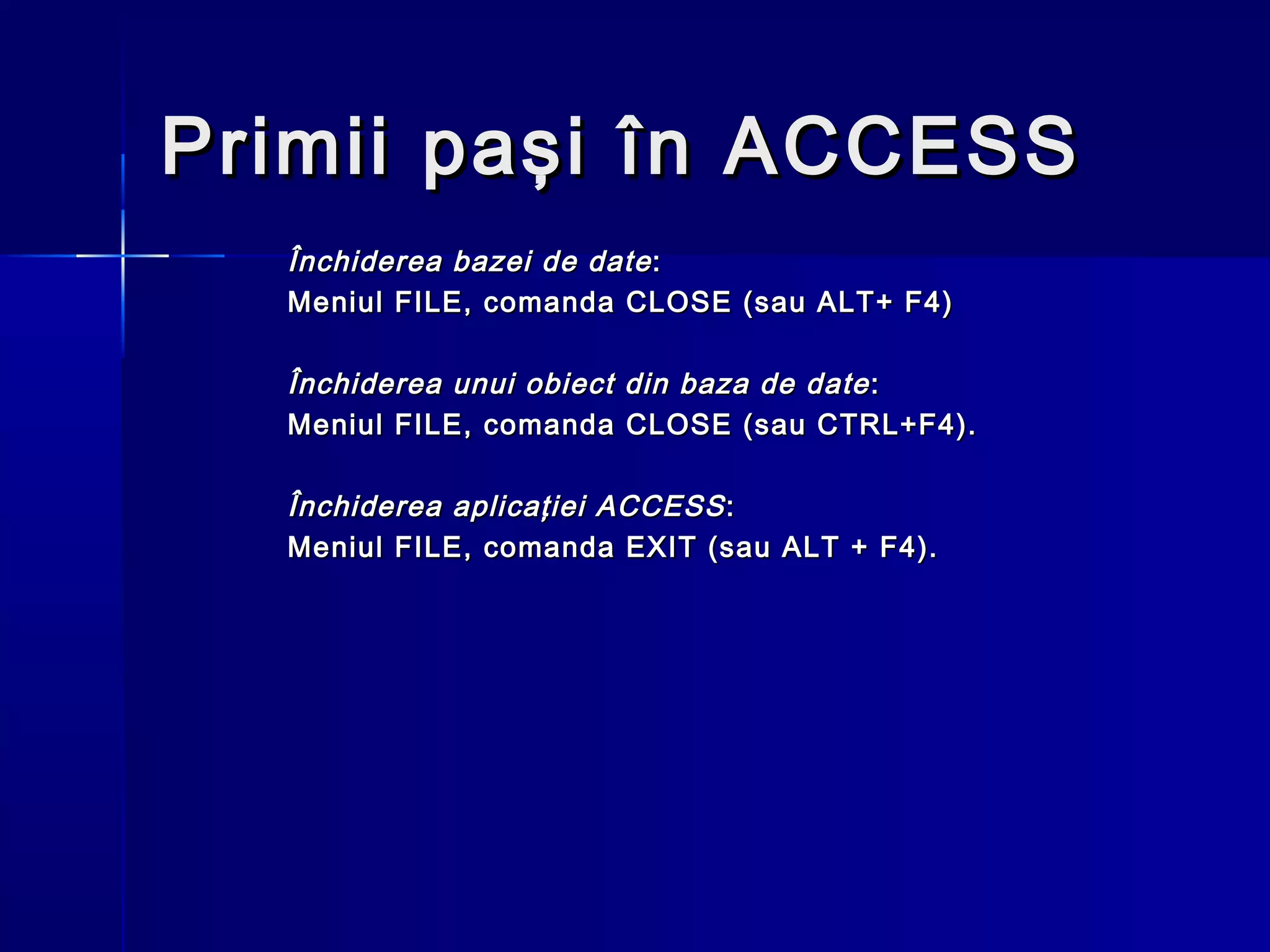 Primii pași în ACCESS

Închiderea bazei de date:
Meniul FILE, comanda CLOSE (sau ALT+ F4)

Închiderea unui obiect din baza de date:
Meniul FILE, comanda CLOSE (sau CTRL+F4).

Închiderea aplicației ACCESS:
Meniul FILE, comanda EXIT (sau ALT + F4).